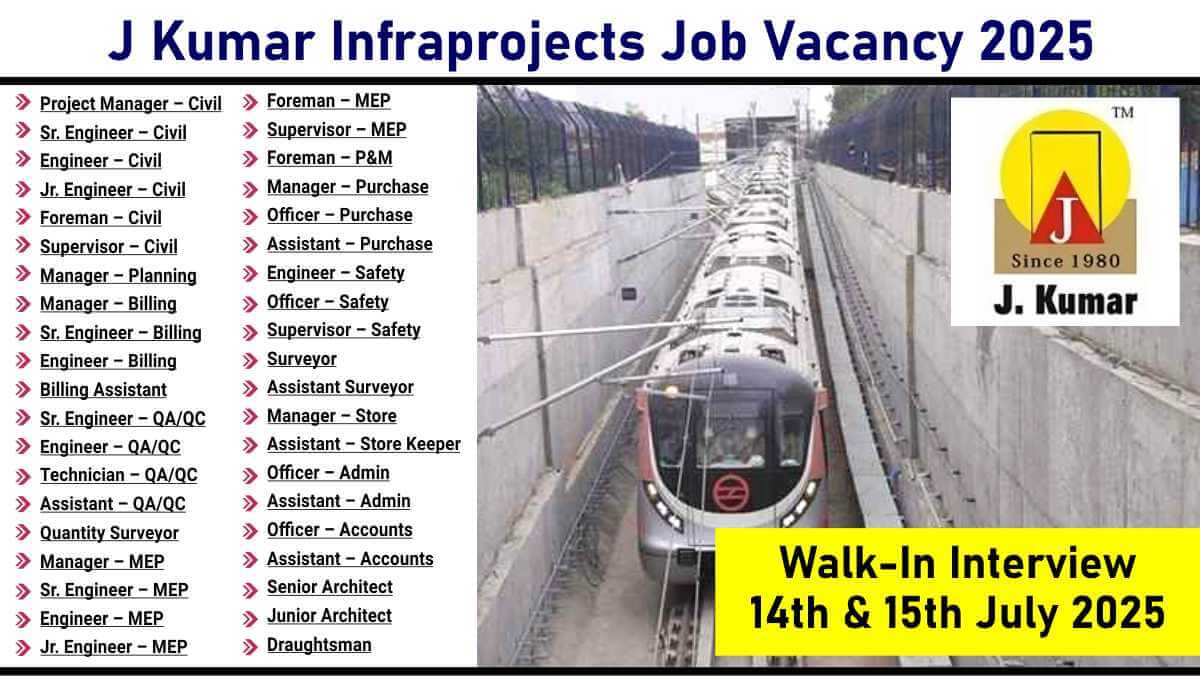 J Kumar Infraprojects Job Vacancy 2025

Project Manager – Civil
Sr. Engineer – Civil
Engineer – Civil
Jr. Engineer – Civil
Foreman – Civil
Supervisor – Civil
Manager – Planning
Manager – Billing
Sr. Engineer – Billing
Engineer – Billing
Billing Assistant
Sr. Engineer – QA/QC
Engineer – QA/QC
Technician – QA/QC
Assistant – QA/QC
Quantity Surveyor
Manager – MEP
Sr. Engineer – MEP
Engineer – MEP
Jr. Engineer – MEP

Foreman – MEP
Supervisor – MEP
Foreman – P&M
Manager – Purchase
Officer – Purchase
Assistant – Purchase
Engineer – Safety
Officer – Safety
Supervisor – Safety
Surveyor
Assistant Surveyor
Manager – Store
Assistant – Store Keeper
Officer – Admin
Assistant – Admin
Officer – Accounts
Assistant – Accounts
Senior Architect
Junior Architect
Draughtsman

TM
J
Since 1980
J. Kumar

Walk-In Interview
14th & 15th July 2025